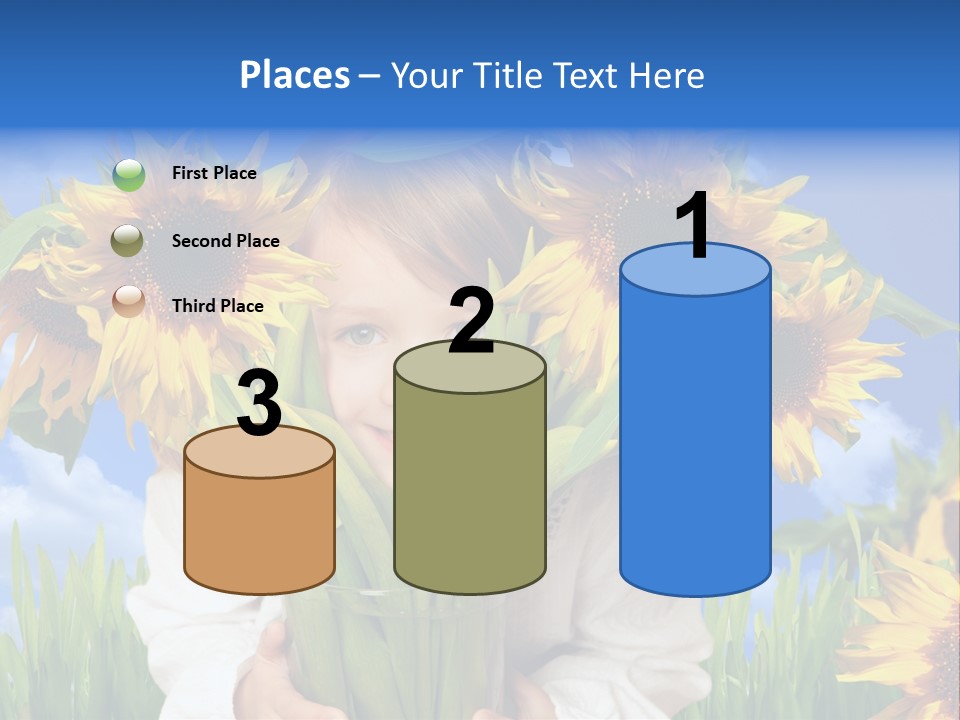 Places – Your Title Text Here

First Place

Second Place

Third Place

3

2

1